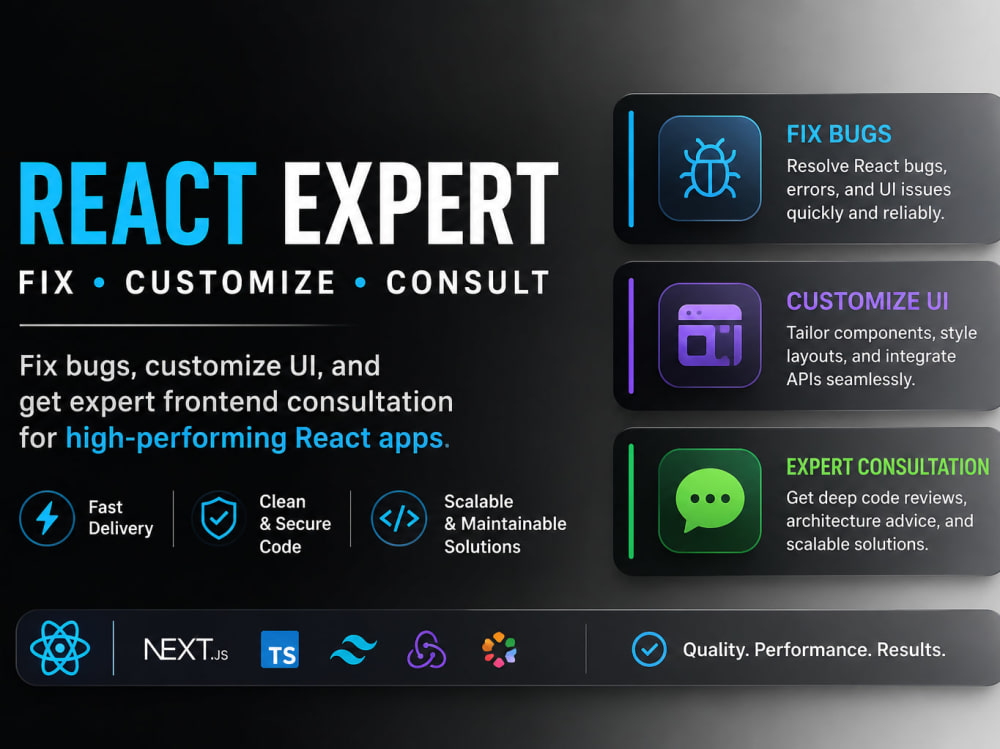 REACT EXPERT

FIX • CUSTOMIZE • CONSULT

Fix bugs, customize UI, and get expert frontend consultation for high-performing React apps.

Fast Delivery

Clean & Secure Code

Scalable & Maintainable Solutions

FIX BUGS

Resolve React bugs, errors, and UI issues quickly and reliably.

CUSTOMIZE UI

Tailor components, style layouts, and integrate APIs seamlessly.

EXPERT CONSULTATION

Get deep code reviews, architecture advice, and scalable solutions.

NEXT.JS TS

Quality. Performance. Results.